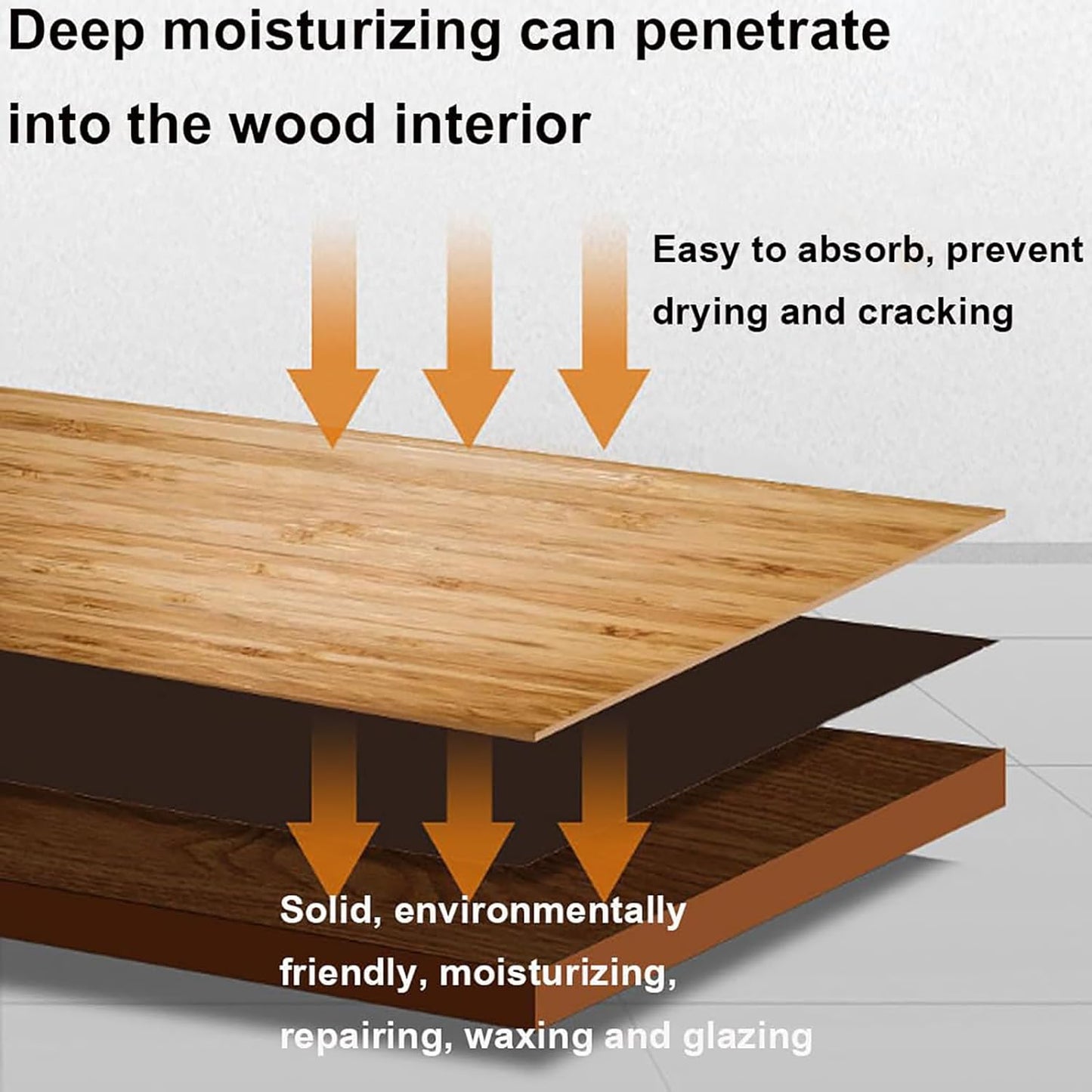 Deep moisturizing can penetrate into the wood interior

Easy to absorb, prevent drying and cracking

Solid, environmentally friendly, moisturizing, repairing, waxing and glazing